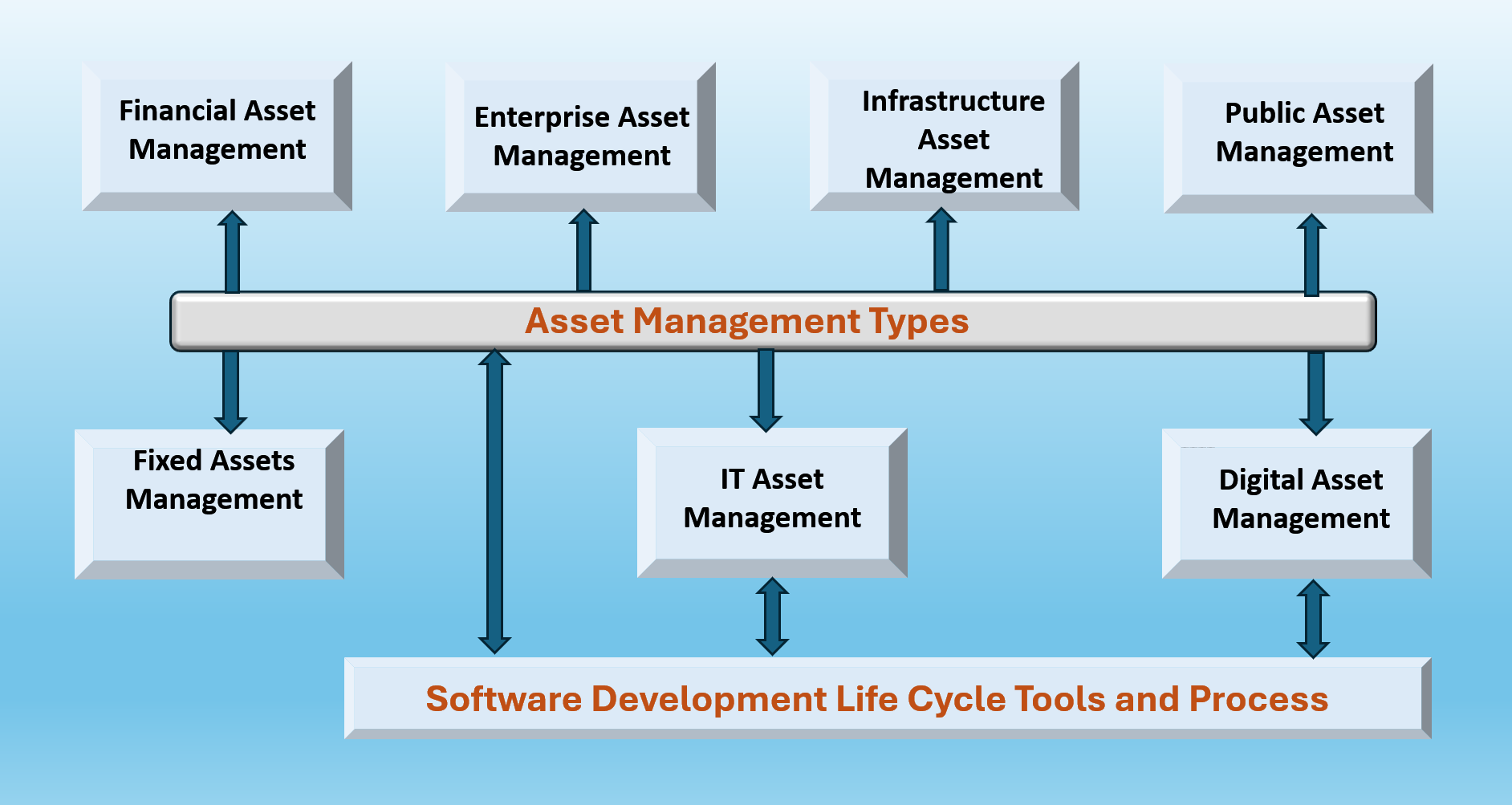 Financial Asset Management

Enterprise Asset Management

Infrastructure Asset Management

Public Asset Management

Asset Management Types

Fixed Assets Management

IT Asset Management

Digital Asset Management

Software Development Life Cycle Tools and Process